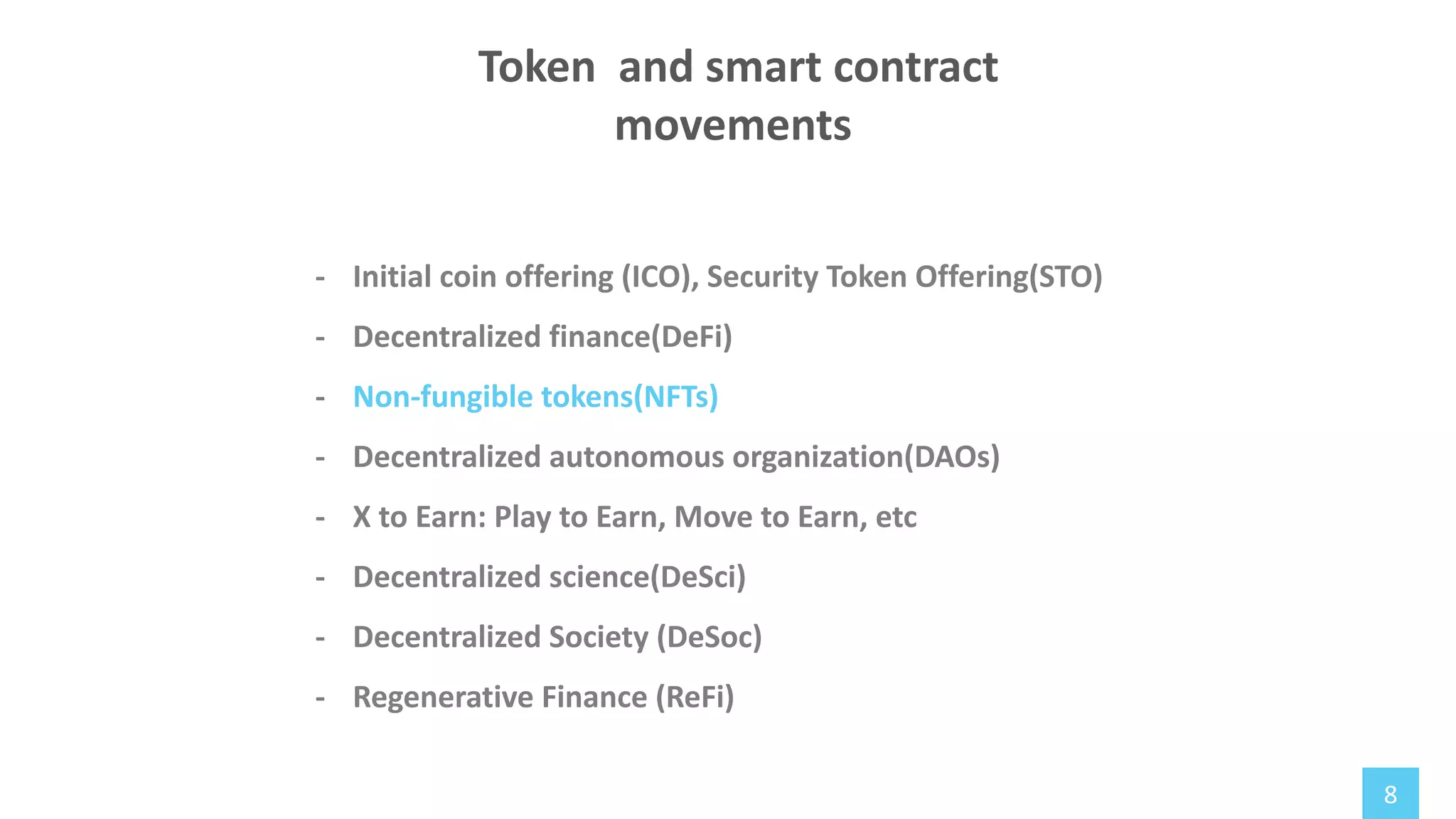 Token  and smart contract movements

- Initial coin offering (ICO), Security Token Offering(STO)
- Decentralized finance(DeFi)
- Non-fungible tokens(NFTs)
- Decentralized autonomous organization(DAOs)
- X to Earn: Play to Earn, Move to Earn, etc
- Decentralized science(DeSci)
- Decentralized Society (DeSoc)
- Regenerative Finance (ReFi)

8